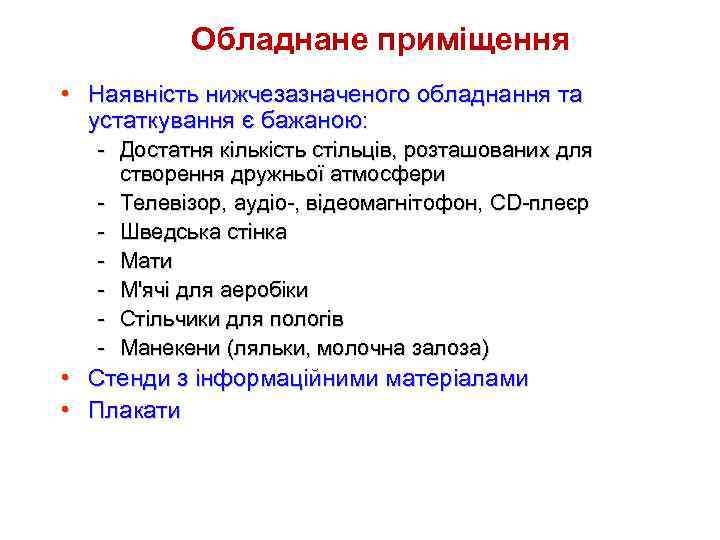 Обладнане приміщення

• Наявність нижчезазначеного обладнання та устаткування є бажаною:
- Достатня кількість стільців, розташованих для створення дружньої атмосфери
- Телевізор, аудіо-, відеомагнітофон, CD-плеєр
- Шведська стінка
- Мати
- М'ячі для аеробіки
- Стільчики для пологів
- Манекени (ляльки, молочна залоза)
• Стенди з інформаційними матеріалами
• Плакати